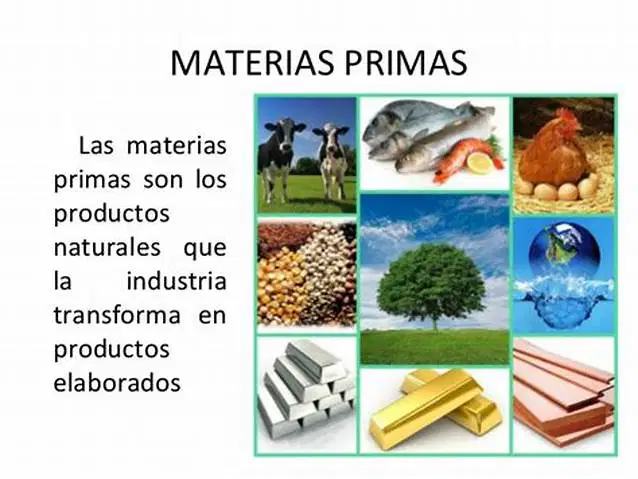 MATERIAS PRIMAS

Las materias primas son los productos naturales que la industria transforma en productos elaborados